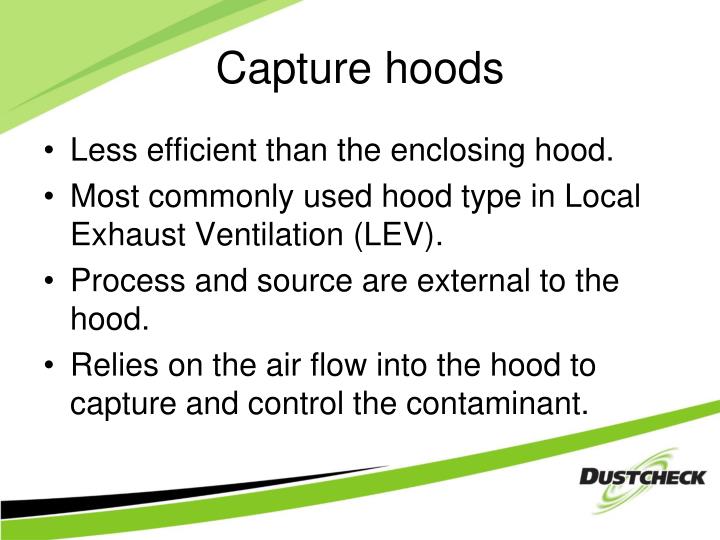 Capture hoods

• Less efficient than the enclosing hood.
• Most commonly used hood type in Local Exhaust Ventilation (LEV).
• Process and source are external to the hood.
• Relies on the air flow into the hood to capture and control the contaminant.

DUSTCHECK